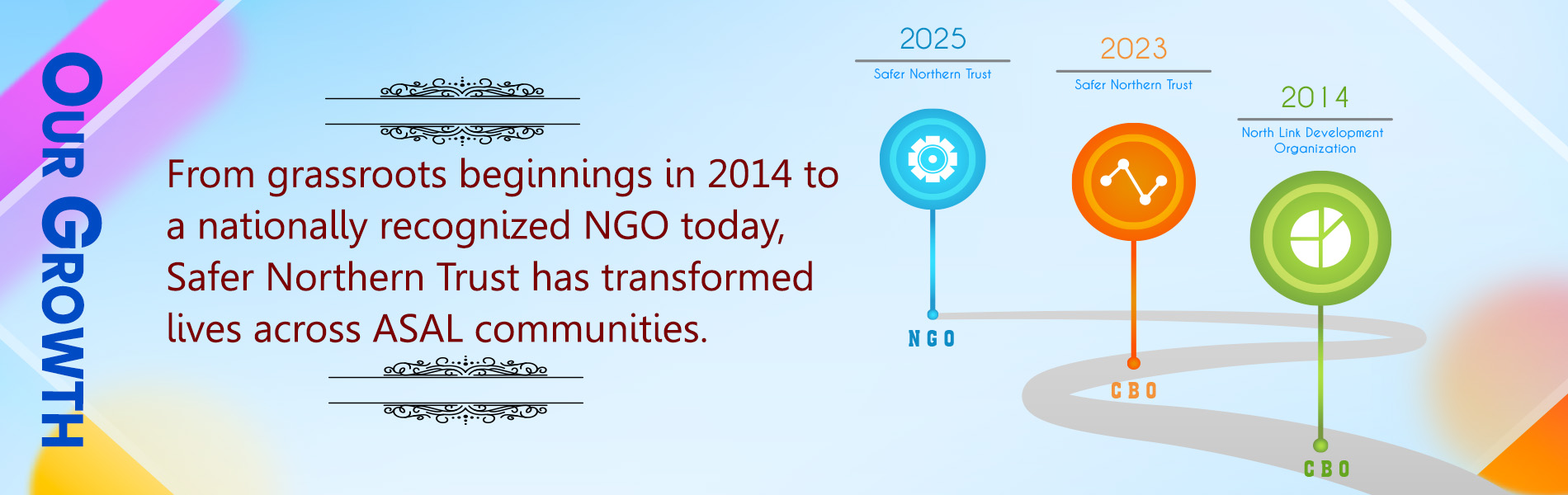 OUR GROWTH

From grassroots beginnings in 2014 to a nationally recognized NGO today, Safer Northern Trust has transformed lives across ASAL communities.

2025
Safer Northern Trust
NGO

2023
Safer Northern Trust
CBO

2014
North Link Development Organization
CBO